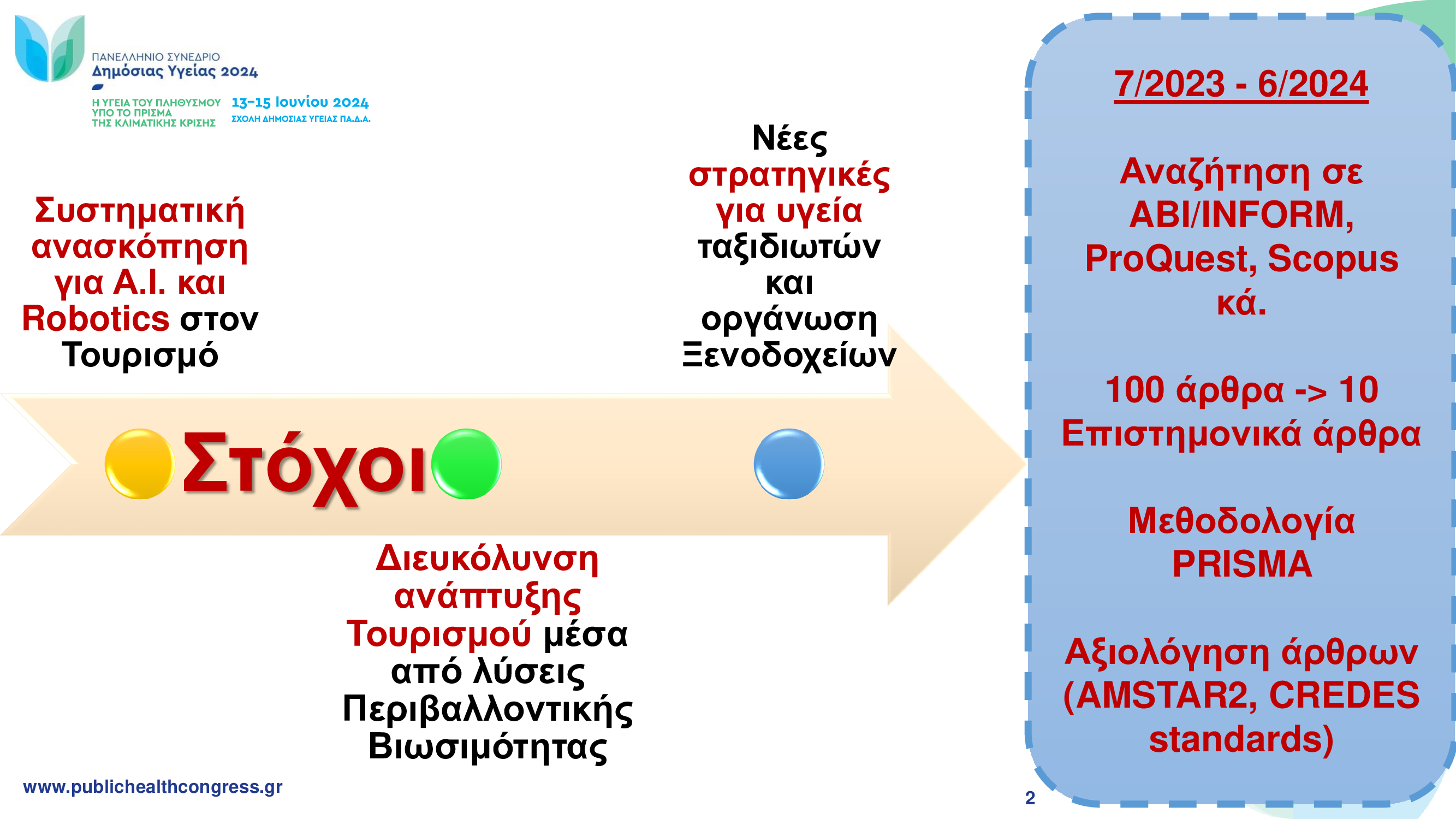 ΠΑΝΕΛΛΗΝΙΟ ΣΥΝΕΔΡΙΟ
Δημόσιας Υγείας 2024

Η ΥΓΕΙΑ ΤΟΥ ΠΛΗΘΥΣΜΟΥ ΥΠΟ ΤΟ ΠΡΙΣΜΑ ΤΗΣ ΚΛΙΜΑΤΙΚΗΣ ΚΡΙΣΗΣ

13-15 Ιουνίου 2024
ΣΧΟΛΗ ΔΗΜΟΣΙΑΣ ΥΓΕΙΑΣ ΠΑ.Δ.Α.

Συστηματική ανασκόπηση για A.I. και Robotics στον Τουρισμό

Νέες στρατηγικές για υγεία ταξιδιωτών και οργάνωση Ξενοδοχείων

Στόχοι

Διευκόλυνση ανάπτυξης Τουρισμού μέσα από λύσεις Περιβαλλοντικής Βιωσιμότητας

7/2023 - 6/2024

Αναζήτηση σε ABI/INFORM, ProQuest, Scopus κά.

100 άρθρα -> 10 Επιστημονικά άρθρα

Μεθοδολογία PRISMA

Αξιολόγηση άρθρων (AMSTAR2, CREDES standards)

www.publichealthcongress.gr

2